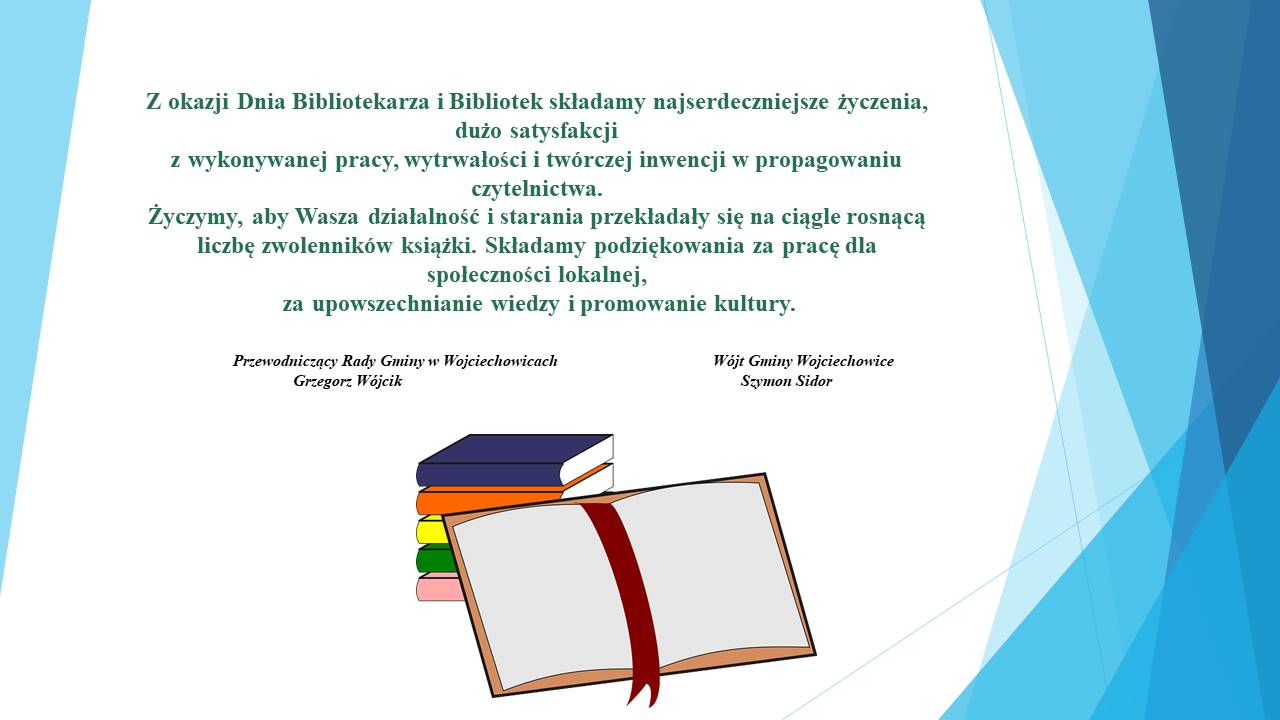 Z okazji Dnia Bibliotekarza i Bibliotek składamy najserdeczniejsze życzenia, dużo satysfakcji
z wykonywanej pracy, wytrwałości i twórczej inwencji w propagowaniu czytelnictwa.
Życzymy, aby Wasza działalność i starania przekładały się na ciągle rosnącą liczbę zwolenników książki. Składamy podziękowania za pracę dla społeczności lokalnej,
za upowszechnianie wiedzy i promowanie kultury.

Przewodniczący Rady Gminy w Wojciechowicach
Grzegorz Wójcik

Wójt Gminy Wojciechowice
Szymon Sidor